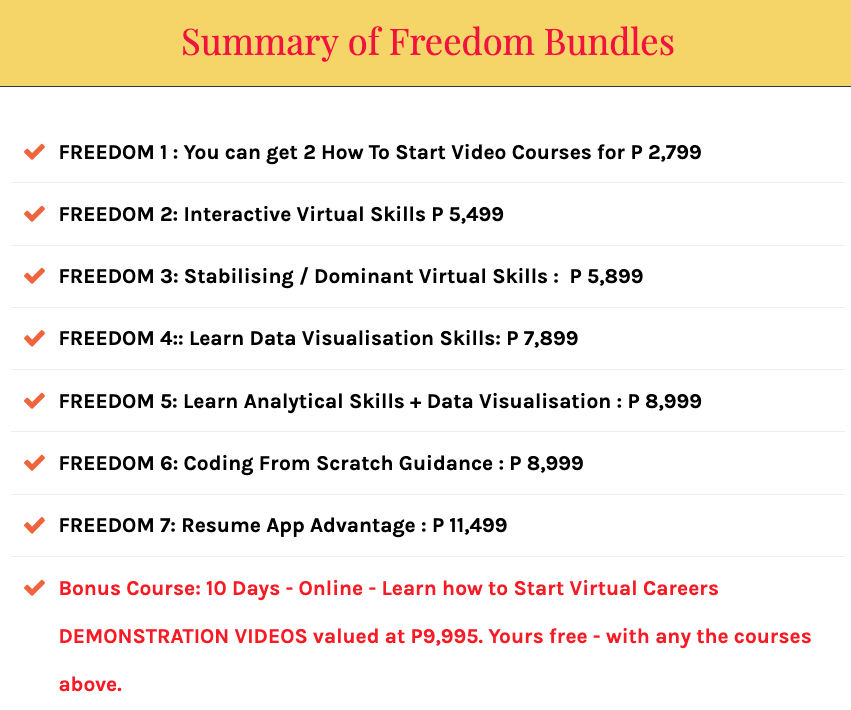 Summary of Freedom Bundles

FREEDOM 1 : You can get 2 How To Start Video Courses for P 2,799

FREEDOM 2: Interactive Virtual Skills P 5,499

FREEDOM 3: Stabilising / Dominant Virtual Skills : P 5,899

FREEDOM 4:: Learn Data Visualisation Skills: P 7,899

FREEDOM 5: Learn Analytical Skills + Data Visualisation : P 8,999

FREEDOM 6: Coding From Scratch Guidance : P 8,999

FREEDOM 7: Resume App Advantage : P 11,499

Bonus Course: 10 Days - Online - Learn how to Start Virtual Careers DEMONSTRATION VIDEOS valued at P9,995. Yours free - with any the courses above.